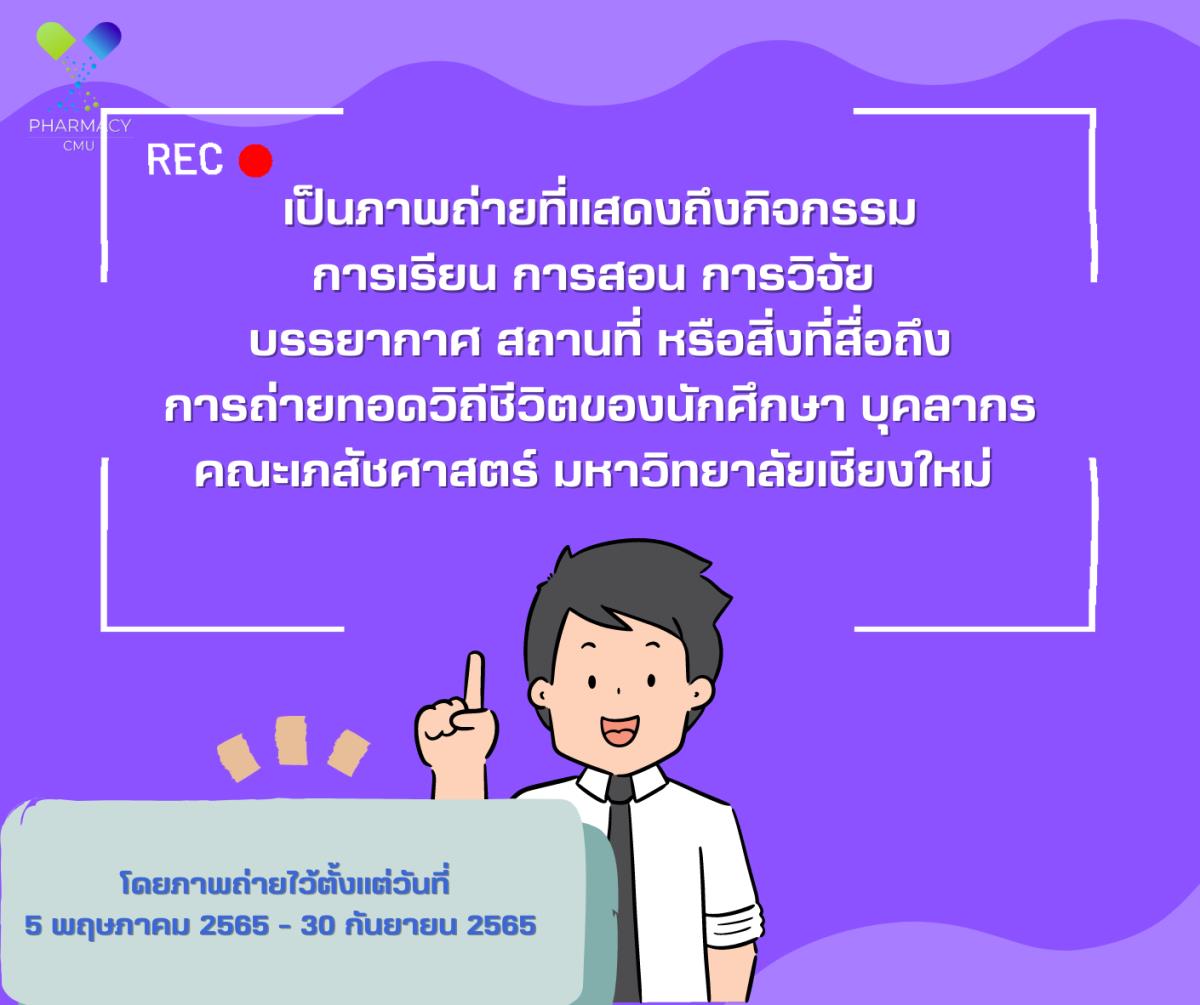 PHARMACY
CMU

REC

เป็นภาพถ่ายที่แสดงถึงกิจกรรม
การเรียน การสอน การวิจัย
บรรยากาศ สถานที่ หรือสิ่งที่สื่อถึง
การถ่ายทอดวิถีชีวิตของนักศึกษา บุคลากร
คณะเภสัชศาสตร์ มหาวิทยาลัยเชียงใหม่

โดยภาพถ่ายไว้ตั้งแต่วันที่
5 พฤษภาคม 2565 - 30 กันยายน 2565